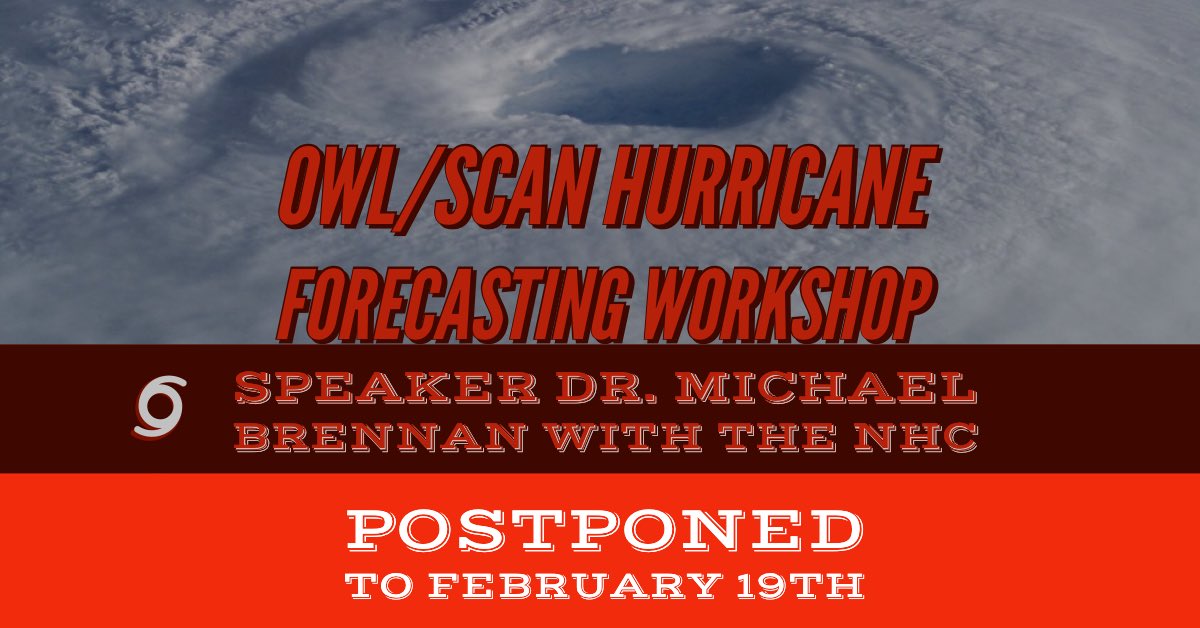 OWL/SCAN HURRICANE FORECASTING WORKSHOP

SPEAKER DR. MICHAEL BRENNAN WITH THE NHC

POSTPONED
TO FEBRUARY 19TH